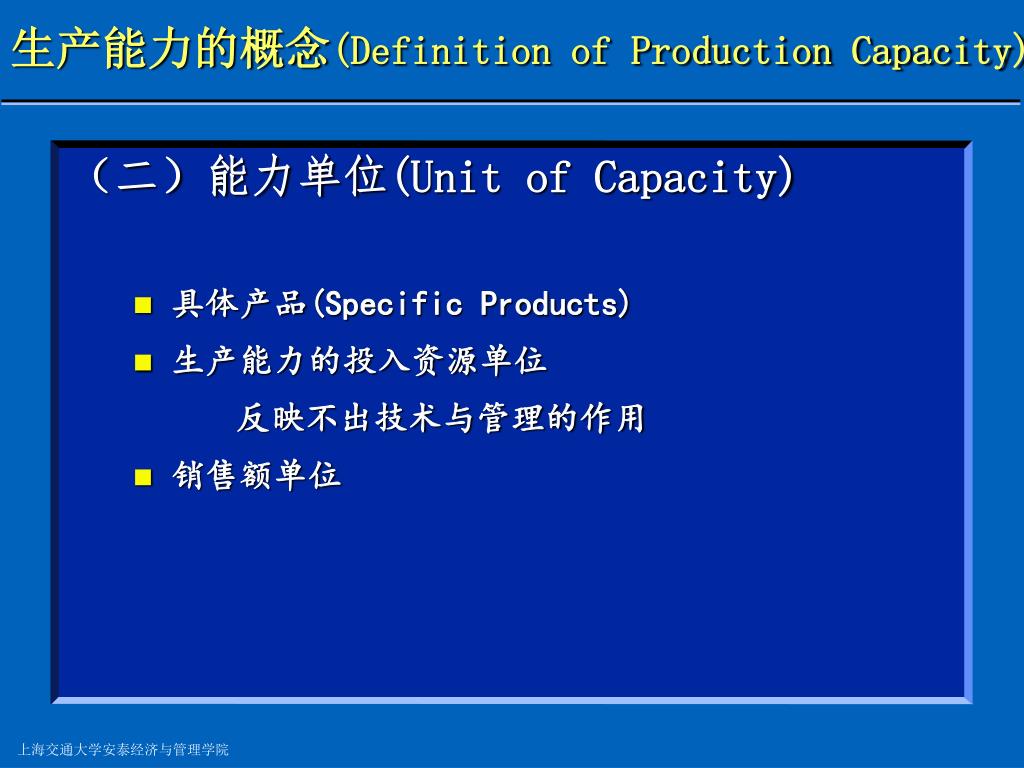 生产能力的概念(Definition of Production Capacity)

（二）能力单位(Unit of Capacity)

■ 具体产品(Specific Products)
■ 生产能力的投入资源单位
反映不出技术与管理的作用
■ 销售额单位

上海交通大学安泰经济与管理学院